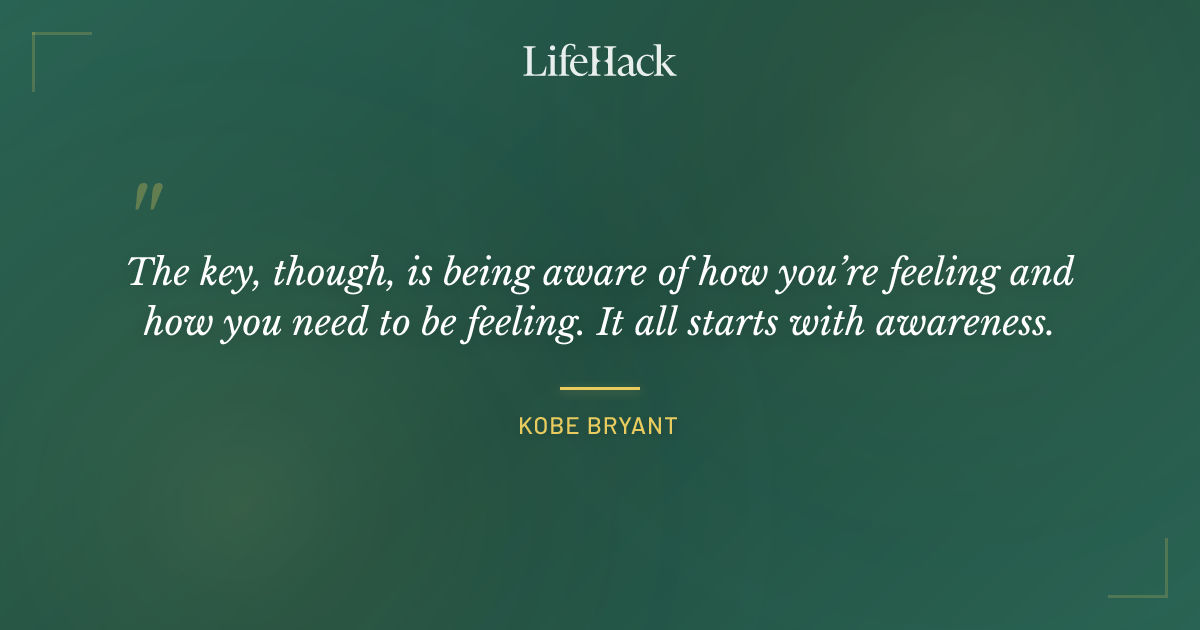 LifeHack

"

The key, though, is being aware of how you're feeling and how you need to be feeling. It all starts with awareness.

KOBE BRYANT